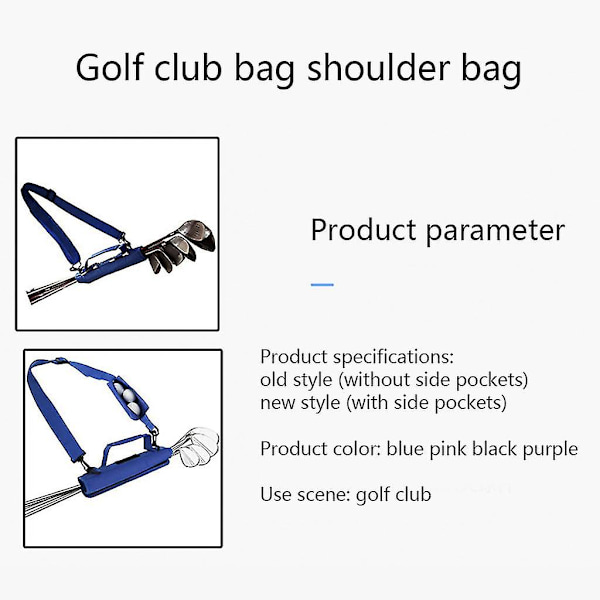 Golf club bag shoulder bag

Product parameter

Product specifications:
old style (without side pockets)
new style (with side pockets)

Product color: blue pink black purple

Use scene: golf club